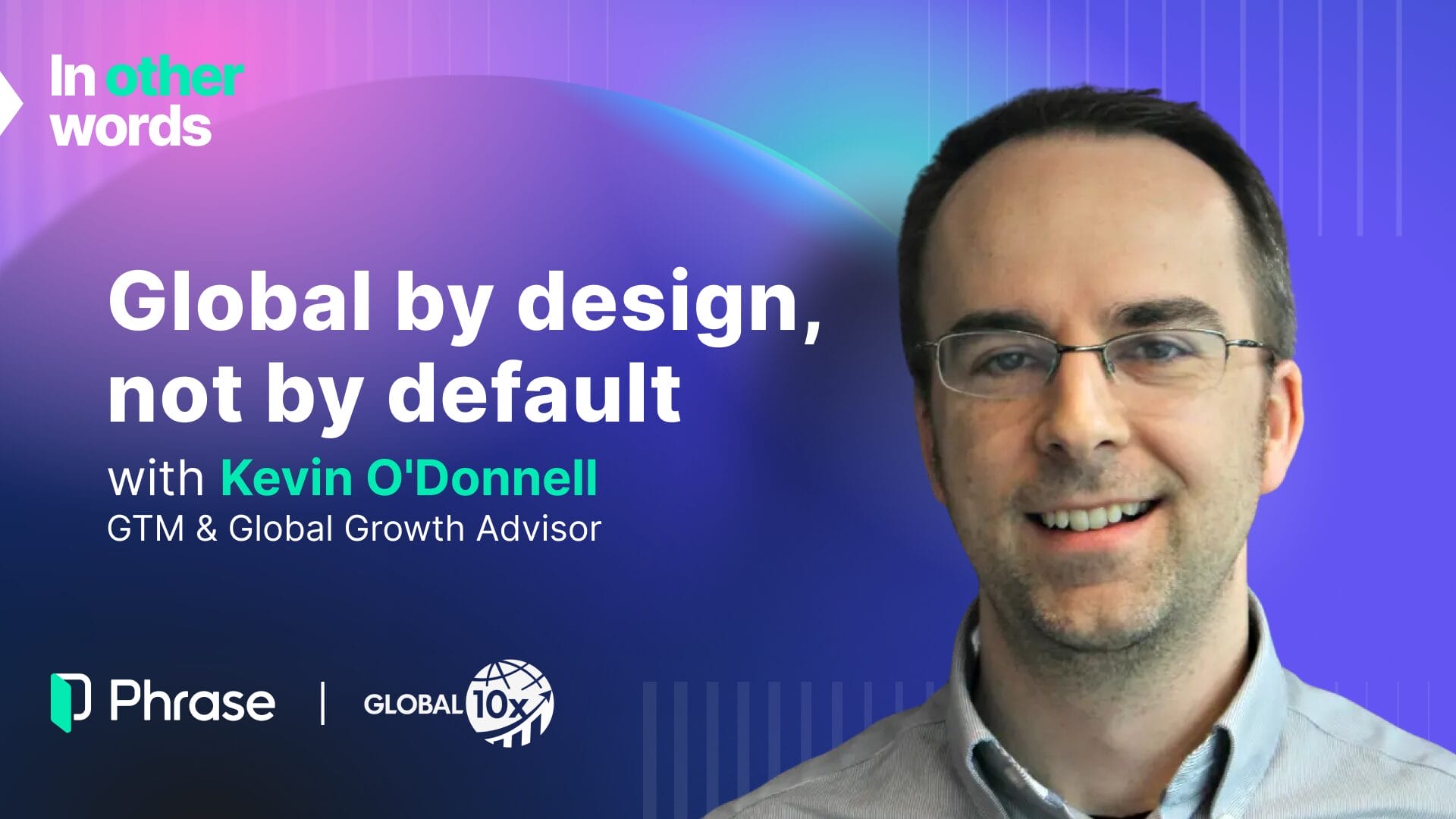 In other words

Global by design, not by default

with Kevin O'Donnell
GTM & Global Growth Advisor

Phrase | GLOBAL 10x